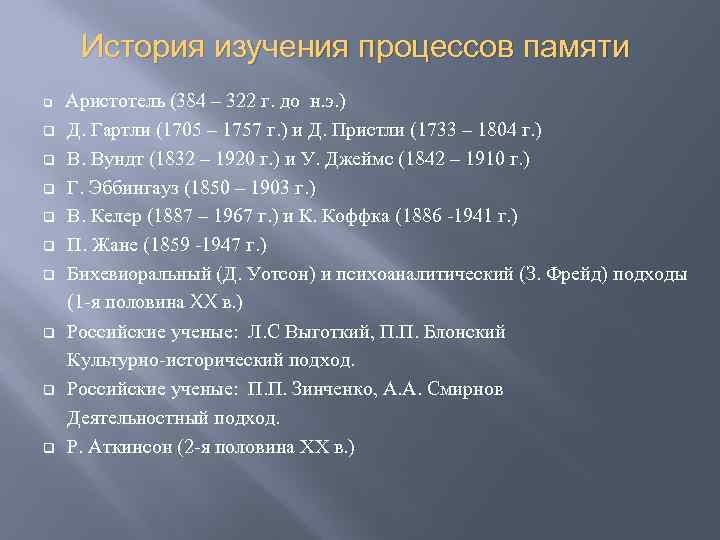 История изучения процессов памяти

Аристотель (384 – 322 г. до н.э.)

Д. Гартли (1705 – 1757 г.) и Д. Пристли (1733 – 1804 г.)

В. Вундт (1832 – 1920 г.) и У. Джеймс (1842 – 1910 г.)

Г. Эббингауз (1850 – 1903 г.)

В. Келер (1887 – 1967 г.) и К. Коффка (1886 -1941 г.)

П. Жане (1859 -1947 г.)

Бихевиоральный (Д. Уотсон) и психоаналитический (З. Фрейд) подходы (1-я половина XX в.)

Российские ученые: Л.С Выготкий, П.П. Блонский Культурно-исторический подход.

Российские ученые: П.П. Зинченко, А.А. Смирнов Деятельностный подход.

Р. Аткинсон (2-я половина XX в.)